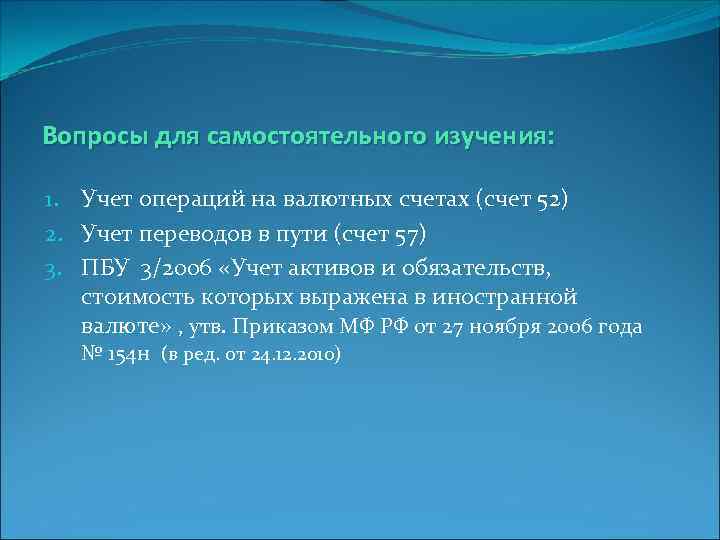 Вопросы для самостоятельного изучения:

1. Учет операций на валютных счетах (счет 52)
2. Учет переводов в пути (счет 57)
3. ПБУ 3/2006 «Учет активов и обязательств, стоимость которых выражена в иностранной валюте» , утв. Приказом МФ РФ от 27 ноября 2006 года № 154н (в ред. от 24.12.2010)